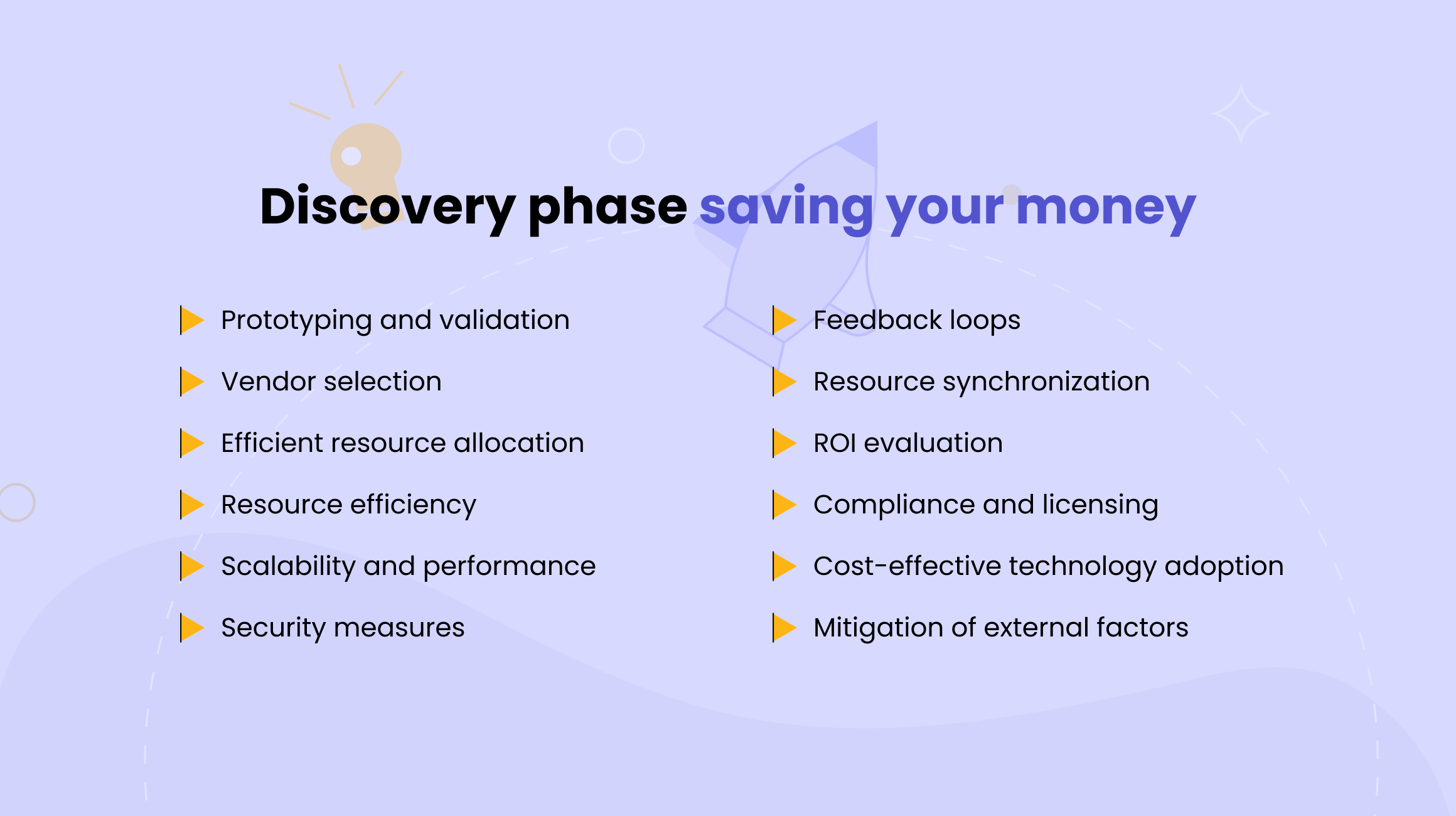 Discovery phase saving your money

Prototyping and validation

Vendor selection

Efficient resource allocation

Resource efficiency

Scalability and performance

Security measures

Feedback loops

Resource synchronization

ROI evaluation

Compliance and licensing

Cost-effective technology adoption

Mitigation of external factors